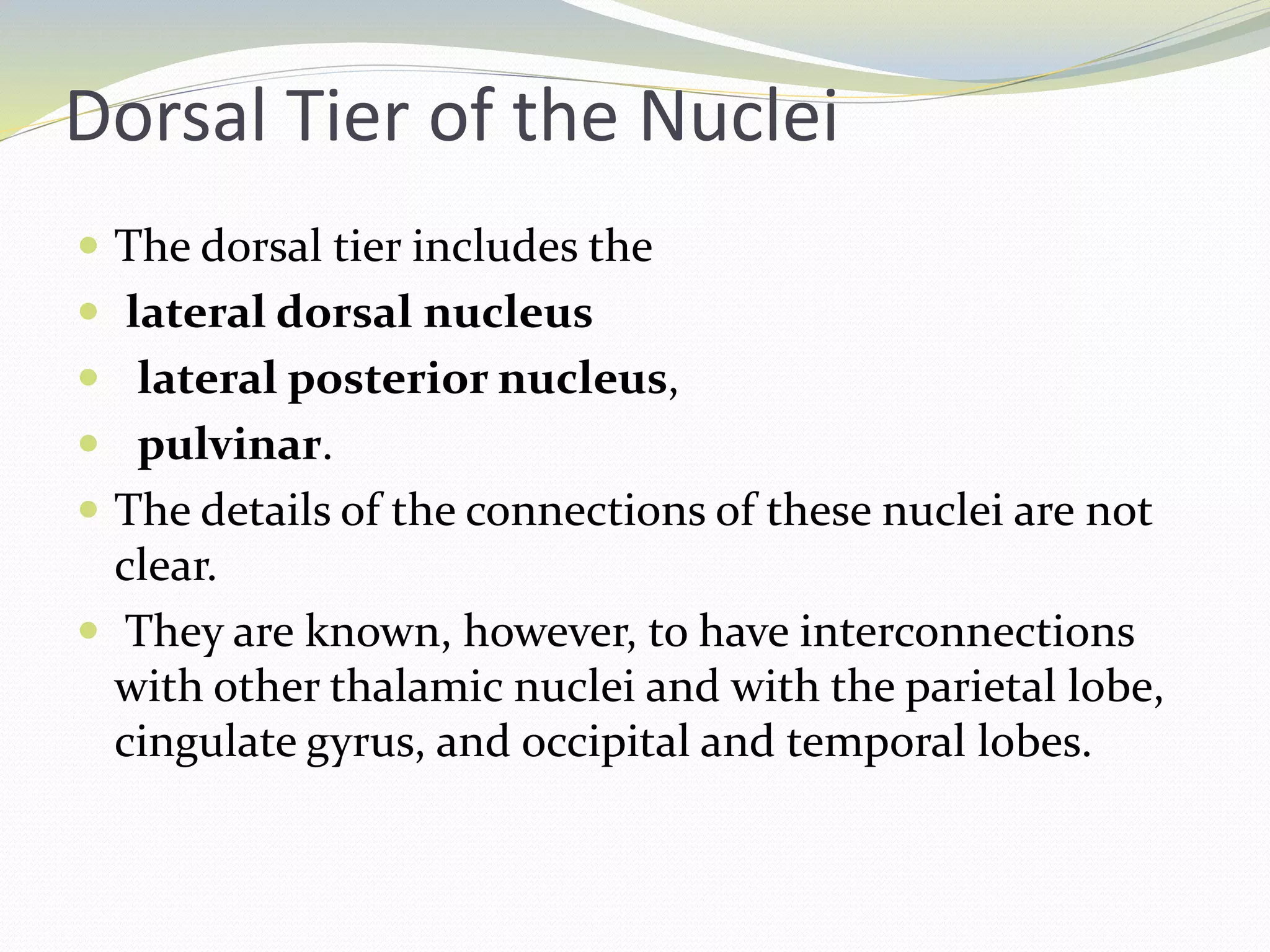 Dorsal Tier of the Nuclei

- The dorsal tier includes the
- lateral dorsal nucleus
- lateral posterior nucleus,
- pulvinar.
- The details of the connections of these nuclei are not clear.
- They are known, however, to have interconnections with other thalamic nuclei and with the parietal lobe, cingulate gyrus, and occipital and temporal lobes.